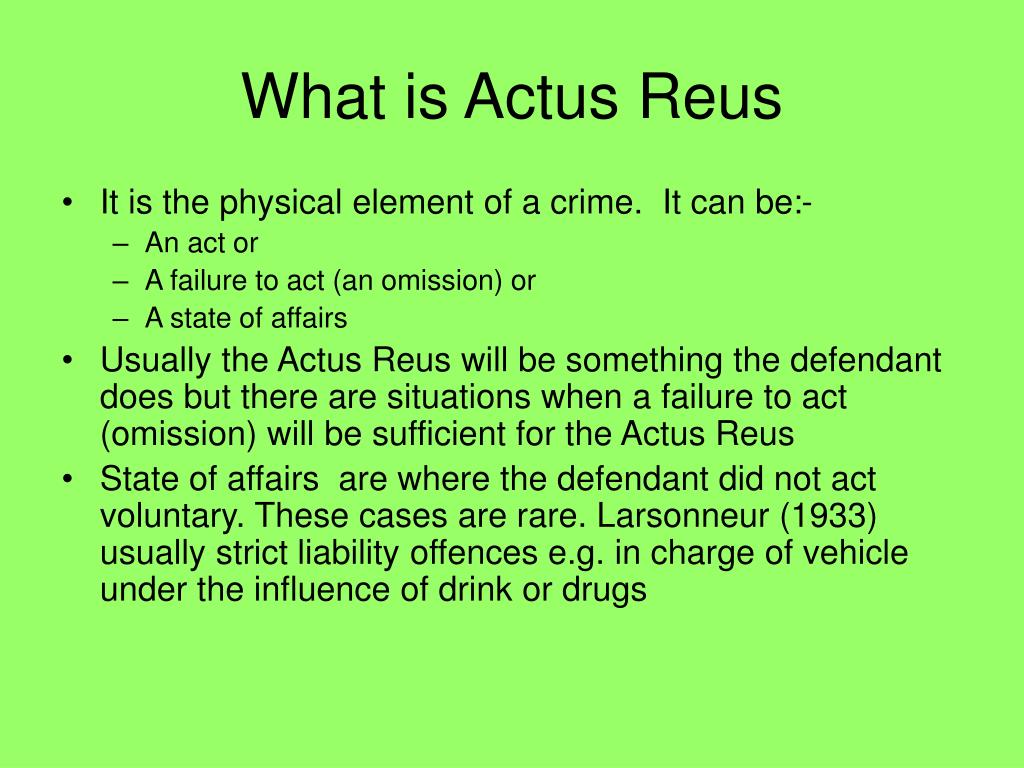 What is Actus Reus

• It is the physical element of a crime. It can be:-
– An act or
– A failure to act (an omission) or
– A state of affairs
• Usually the Actus Reus will be something the defendant does but there are situations when a failure to act (omission) will be sufficient for the Actus Reus
• State of affairs are where the defendant did not act voluntary. These cases are rare. Larsonneur (1933) usually strict liability offences e.g. in charge of vehicle under the influence of drink or drugs